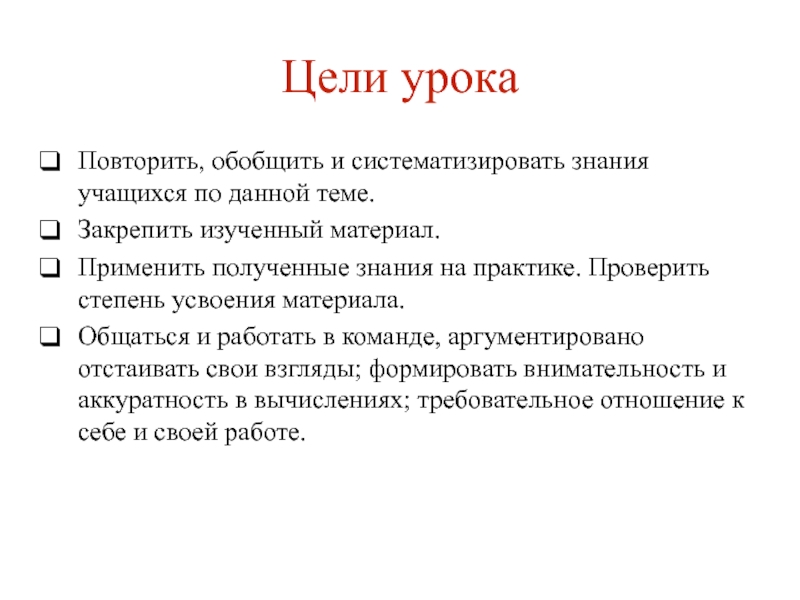 Цели урока

❑ Повторить, обобщить и систематизировать знания учащихся по данной теме.

❑ Закрепить изученный материал.

❑ Применить полученные знания на практике. Проверить степень усвоения материала.

❑ Общаться и работать в команде, аргументировано отстаивать свои взгляды; формировать внимательность и аккуратность в вычислениях; требовательное отношение к себе и своей работе.